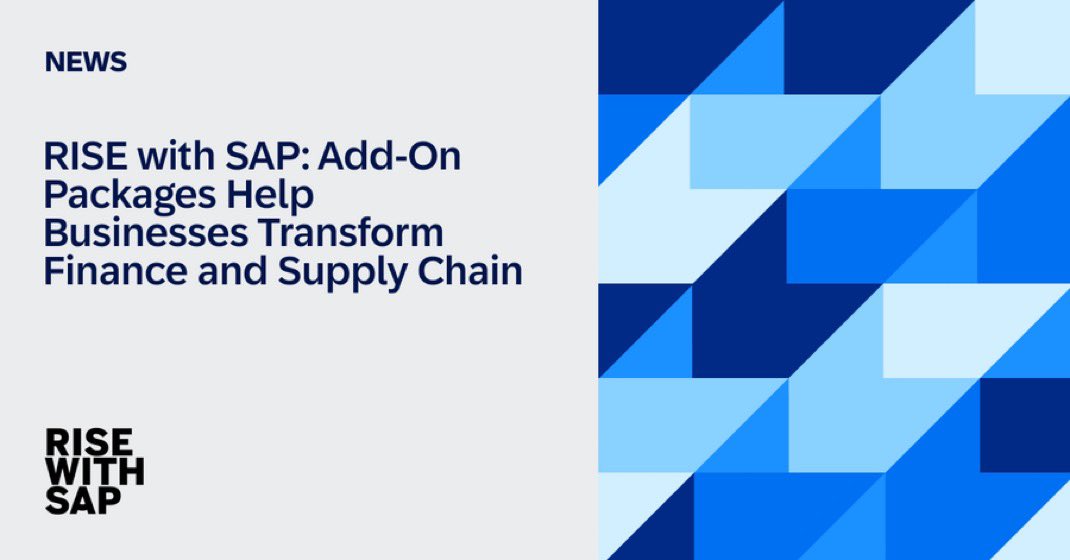 NEWS

RISE with SAP: Add-On Packages Help Businesses Transform Finance and Supply Chain

RISE
WITH
SAP